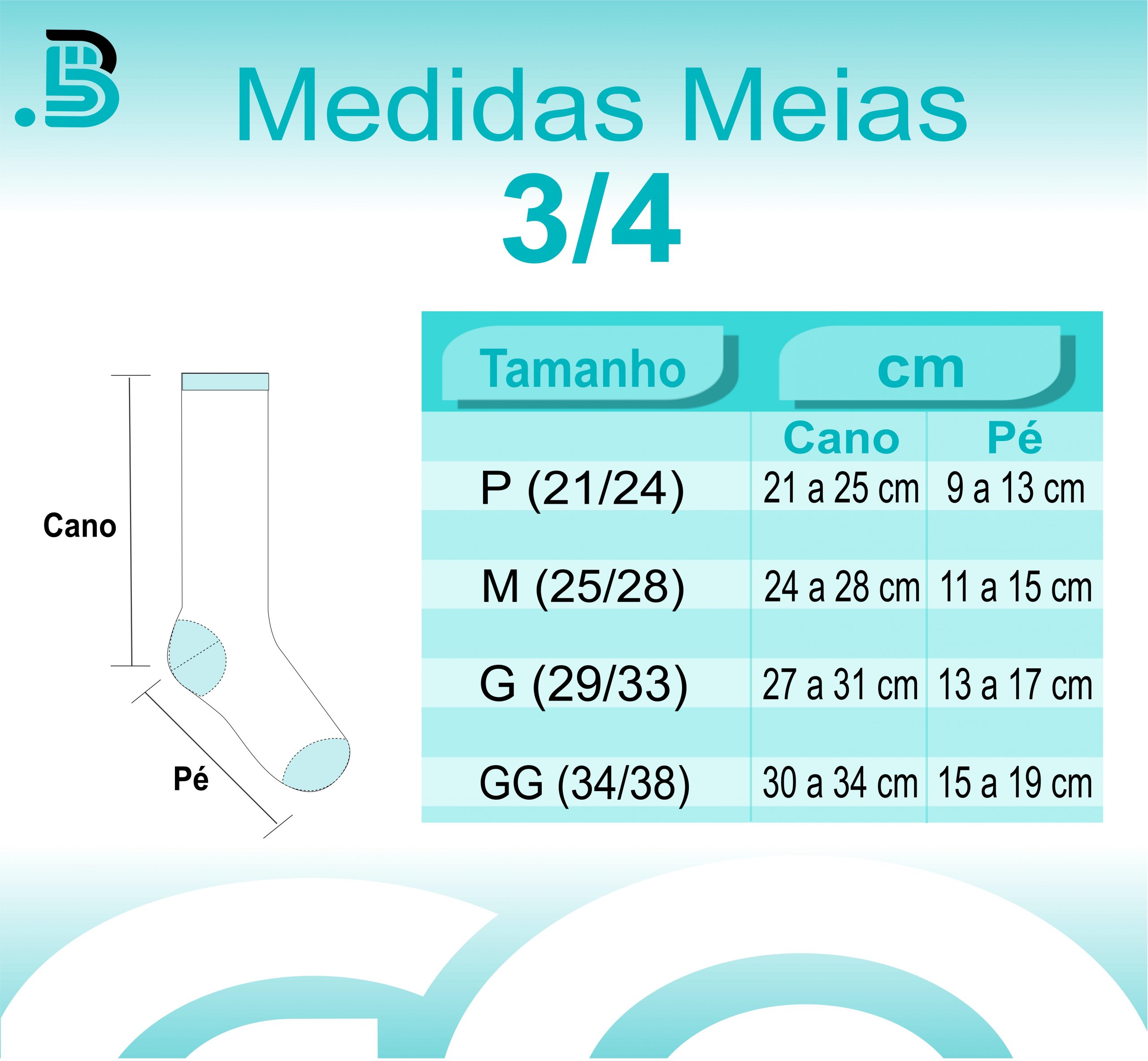 Medidas Meias
3/4

Cano

Pé

| Tamanho | cm | |
|---|---|---|
| | Cano | Pé |
| P (21/24) | 21 a 25 cm | 9 a 13 cm |
| M (25/28) | 24 a 28 cm | 11 a 15 cm |
| G (29/33) | 27 a 31 cm | 13 a 17 cm |
| GG (34/38) | 30 a 34 cm | 15 a 19 cm |